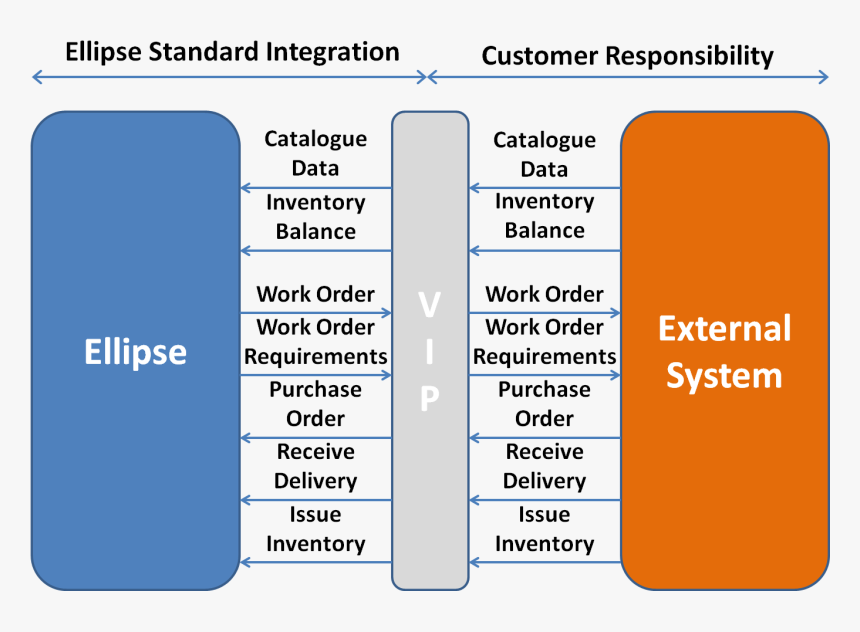 Ellipse Standard Integration

Customer Responsibility

Ellipse

Catalogue Data

Inventory Balance

Work Order

Work Order Requirements

Purchase Order

Receive Delivery

Issue Inventory

V
I
P

Catalogue Data

Inventory Balance

Work Order

Work Order Requirements

Purchase Order

Receive Delivery

Issue Inventory

External System